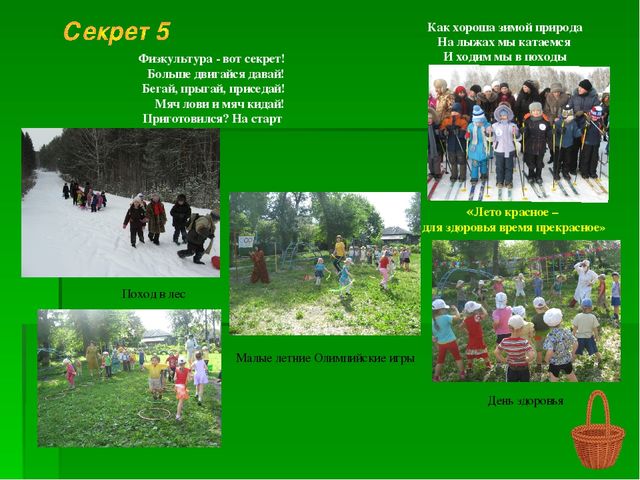 Секрет 5

Физкультура - вот секрет!
Больше двигайся давай!
Бегай, прыгай, приседай!
Мяч лови и мяч кидай!
Приготовился? На старт

Как хороша зимой природа
На лыжах мы катаемся
И ходим мы в походы

«Лето красное –
для здоровья время прекрасное»

Поход в лес

Малые летние Олимпийские игры

День здоровья